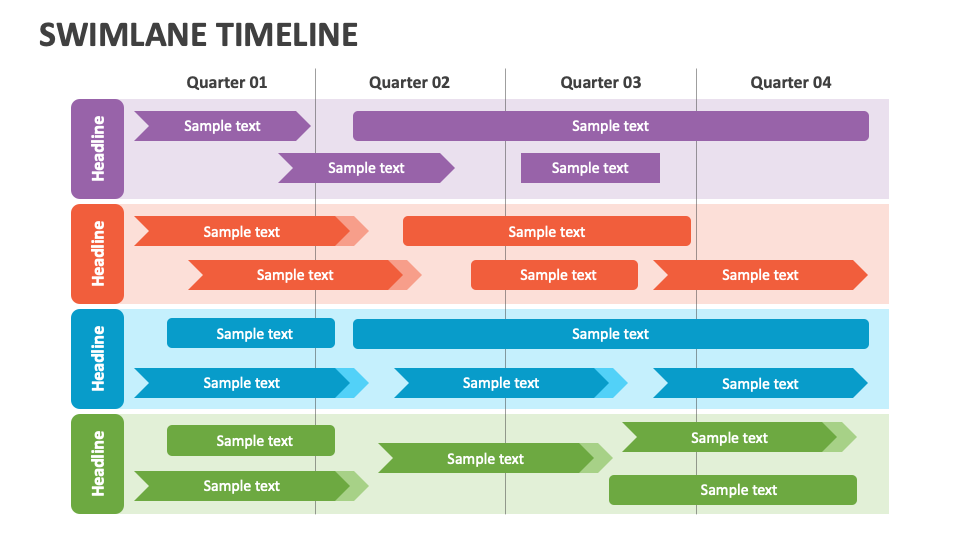 SWIMLANE TIMELINE

Quarter 01
Quarter 02
Quarter 03
Quarter 04

Headline
Sample text
Sample text
Sample text
Sample text

Headline
Sample text
Sample text
Sample text
Sample text
Sample text

Headline
Sample text
Sample text
Sample text
Sample text
Sample text

Headline
Sample text
Sample text
Sample text
Sample text
Sample text